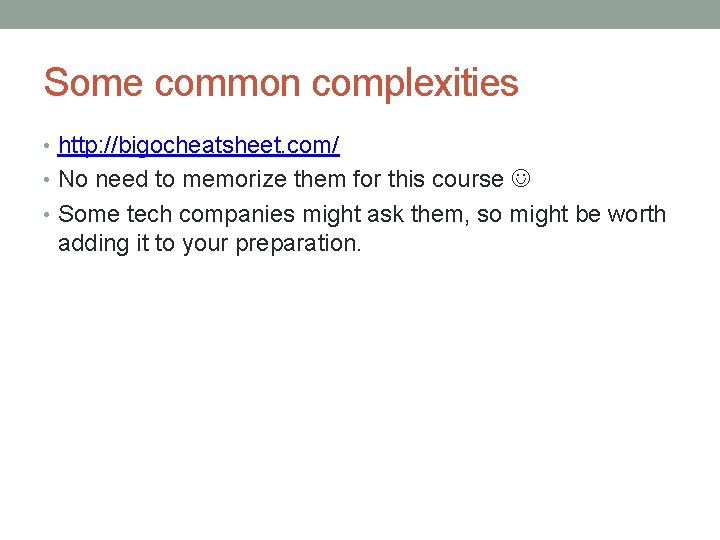 Some common complexities

• http://bigocheatsheet.com/
• No need to memorize them for this course ☺
• Some tech companies might ask them, so might be worth adding it to your preparation.